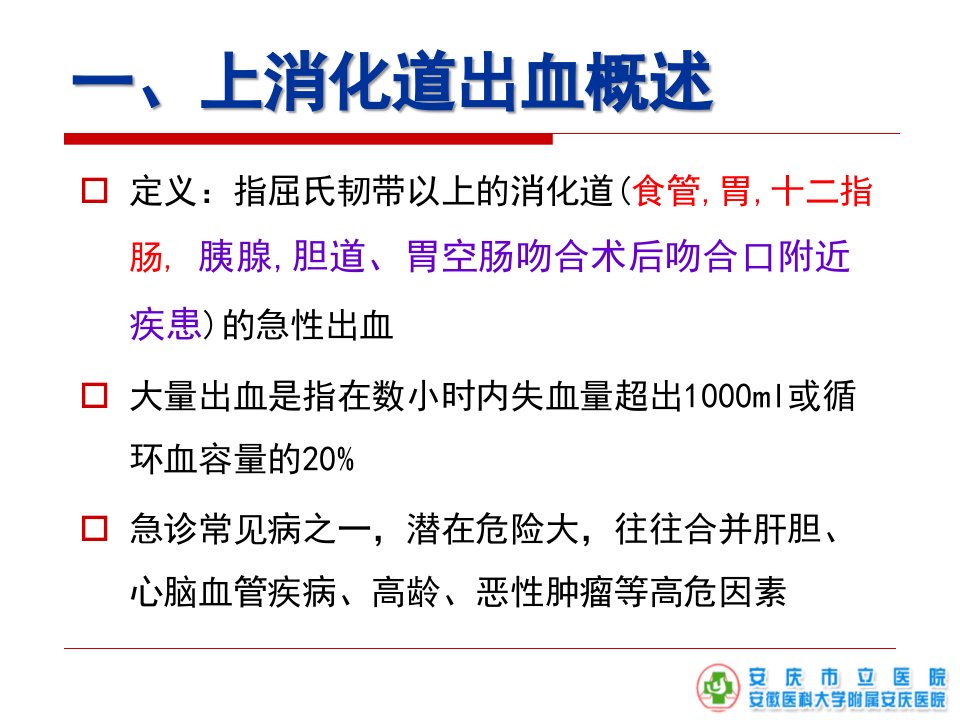 一、上消化道出血概述

□ 定义：指屈氏韧带以上的消化道(食管,胃,十二指肠, 胰腺,胆道、胃空肠吻合术后吻合口附近疾患)的急性出血

□ 大量出血是指在数小时内失血量超出1000ml或循环血容量的20%

□ 急诊常见病之一，潜在危险大，往往合并肝胆、心脑血管疾病、高龄、恶性肿瘤等高危因素

安庆市立医院
安徽医科大学附属安庆医院